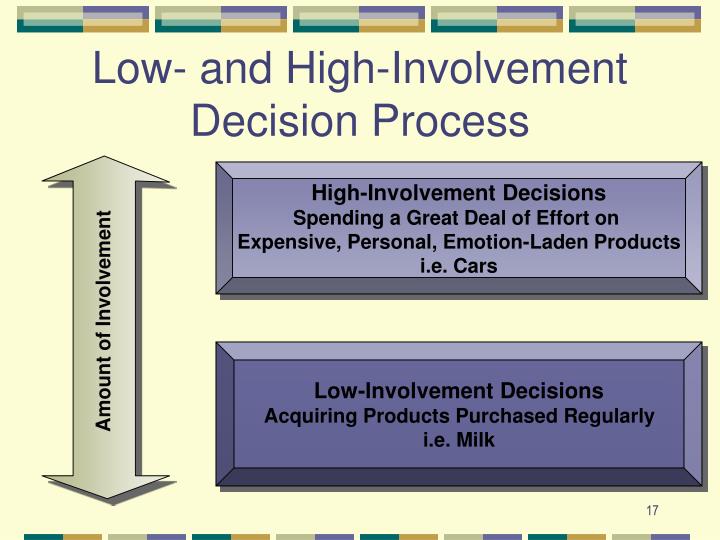 Low- and High-Involvement Decision Process

Amount of Involvement

High-Involvement Decisions
Spending a Great Deal of Effort on Expensive, Personal, Emotion-Laden Products
i.e. Cars

Low-Involvement Decisions
Acquiring Products Purchased Regularly
i.e. Milk

17